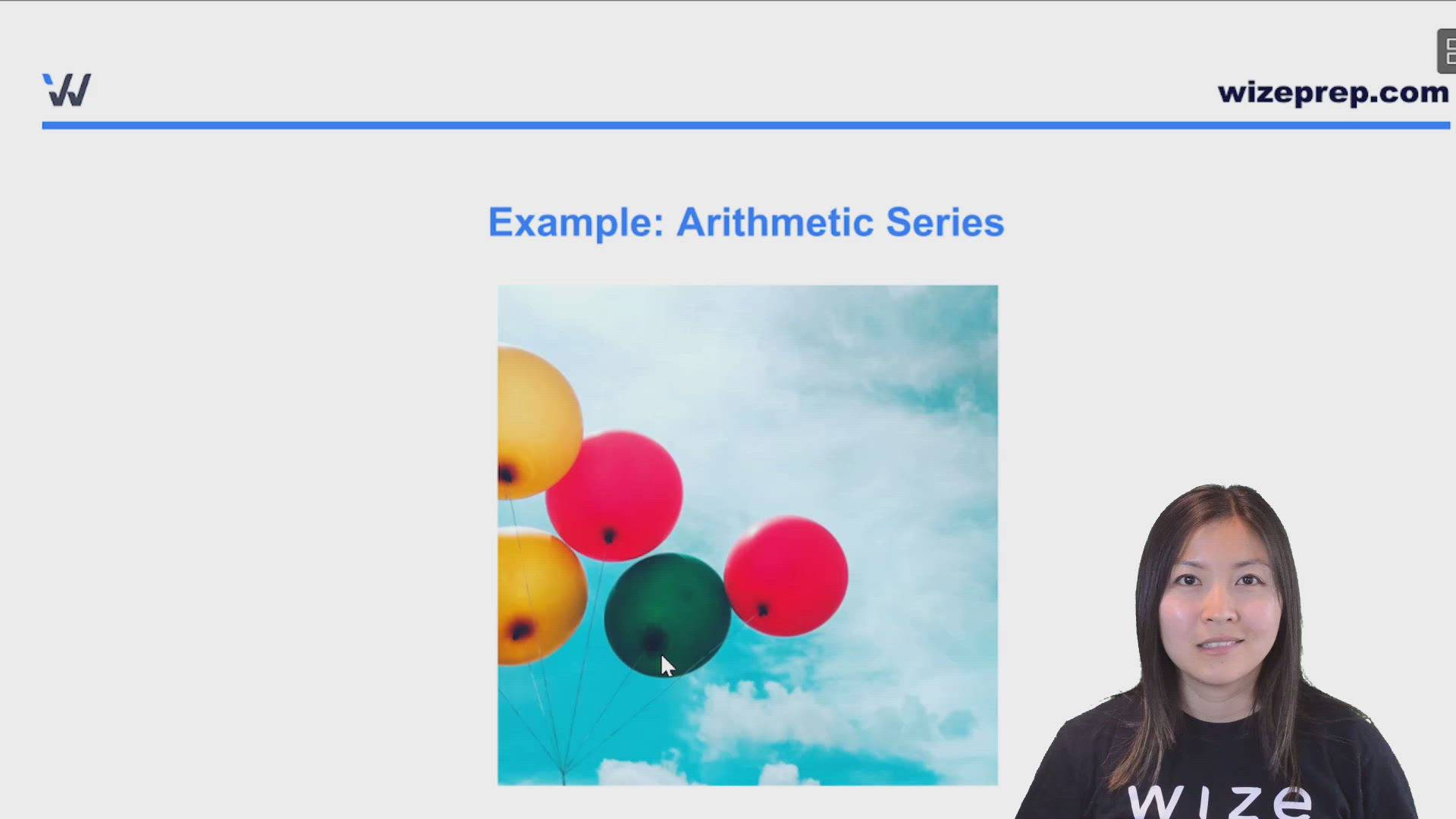 wizeprep.com

Example: Arithmetic Series

wize